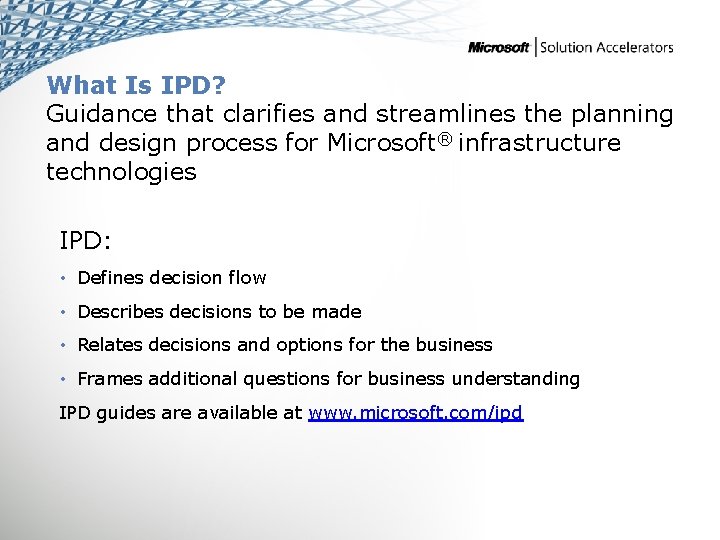 Microsoft | Solution Accelerators

What Is IPD?
Guidance that clarifies and streamlines the planning and design process for Microsoft® infrastructure technologies

IPD:

• Defines decision flow
• Describes decisions to be made
• Relates decisions and options for the business
• Frames additional questions for business understanding

IPD guides are available at www.microsoft.com/ipd